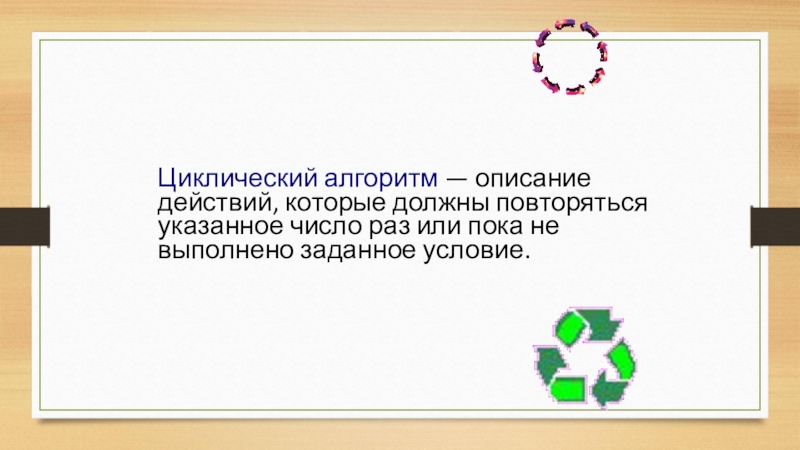 Циклический алгоритм — описание действий, которые должны повторяться указанное число раз или пока не выполнено заданное условие.